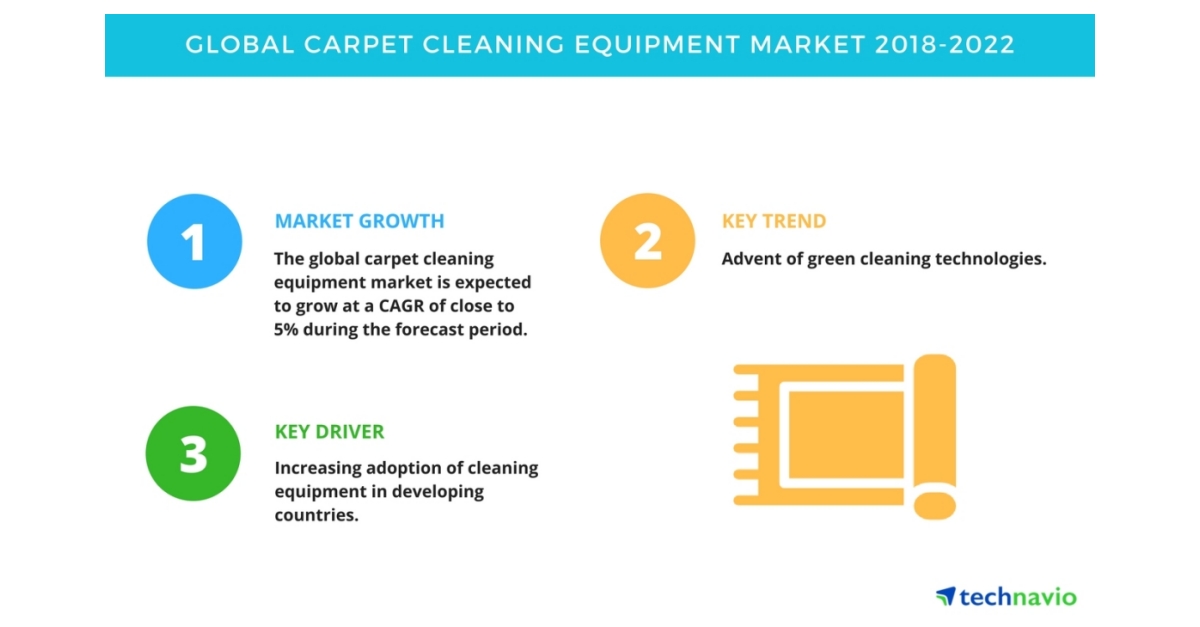 GLOBAL CARPET CLEANING EQUIPMENT MARKET 2018-2022

1

MARKET GROWTH

The global carpet cleaning equipment market is expected to grow at a CAGR of close to 5% during the forecast period.

2

KEY TREND

Advent of green cleaning technologies.

3

KEY DRIVER

Increasing adoption of cleaning equipment in developing countries.

technavio